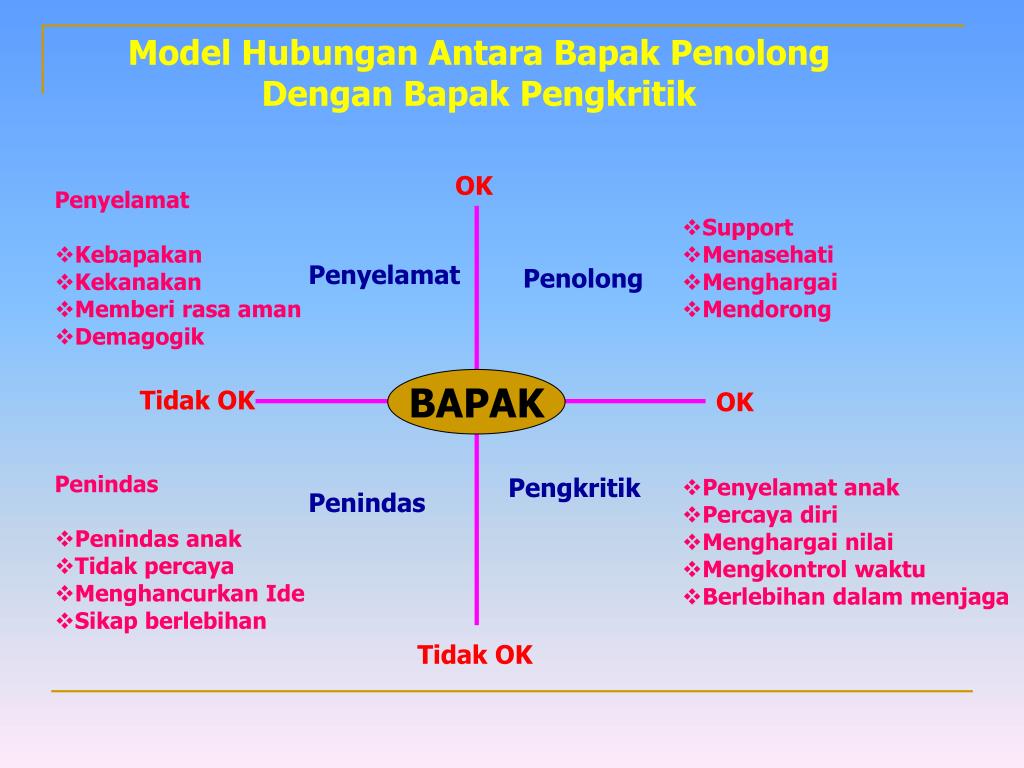 Model Hubungan Antara Bapak Penolong Dengan Bapak Pengkritik

OK

Penyelamat

❖Kebapakan
❖Kekanakan
❖Memberi rasa aman
❖Demagogik

Penyelamat

Penolong

❖Support
❖Menasehati
❖Menghargai
❖Mendorong

Tidak OK

BAPAK

OK

Penindas

❖Penindas anak
❖Tidak percaya
❖Menghancurkan Ide
❖Sikap berlebihan

Penindas

Pengkritik

❖Penyelamat anak
❖Percaya diri
❖Menghargai nilai
❖Mengkontrol waktu
❖Berlebihan dalam menjaga

Tidak OK